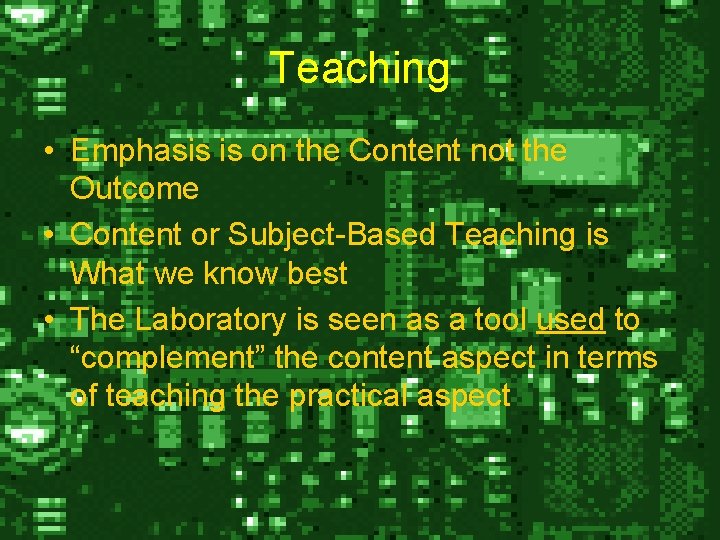 Teaching

• Emphasis is on the Content not the Outcome
• Content or Subject-Based Teaching is What we know best
• The Laboratory is seen as a tool used to “complement” the content aspect in terms of teaching the practical aspect